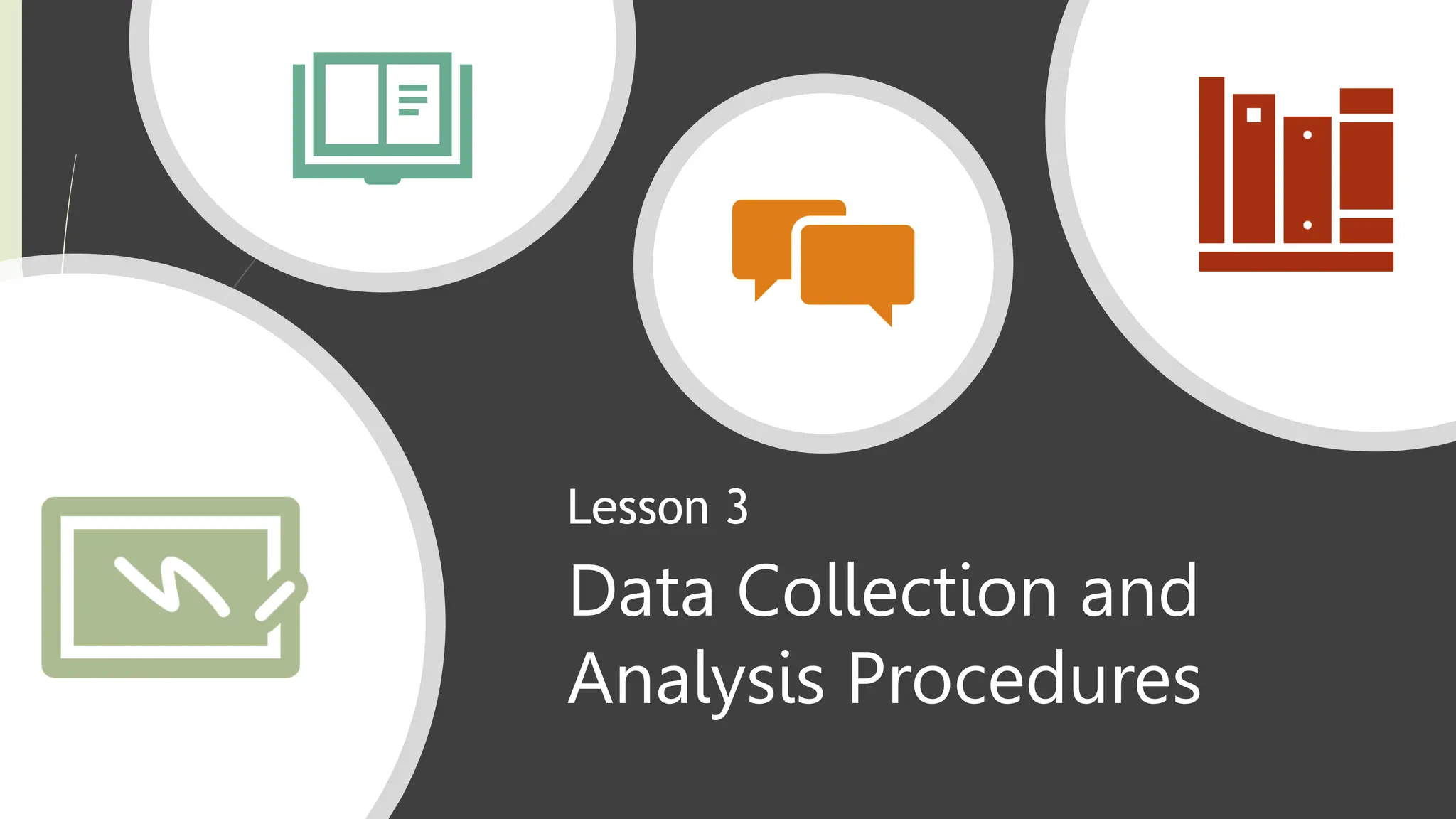 Lesson 3

Data Collection and Analysis Procedures